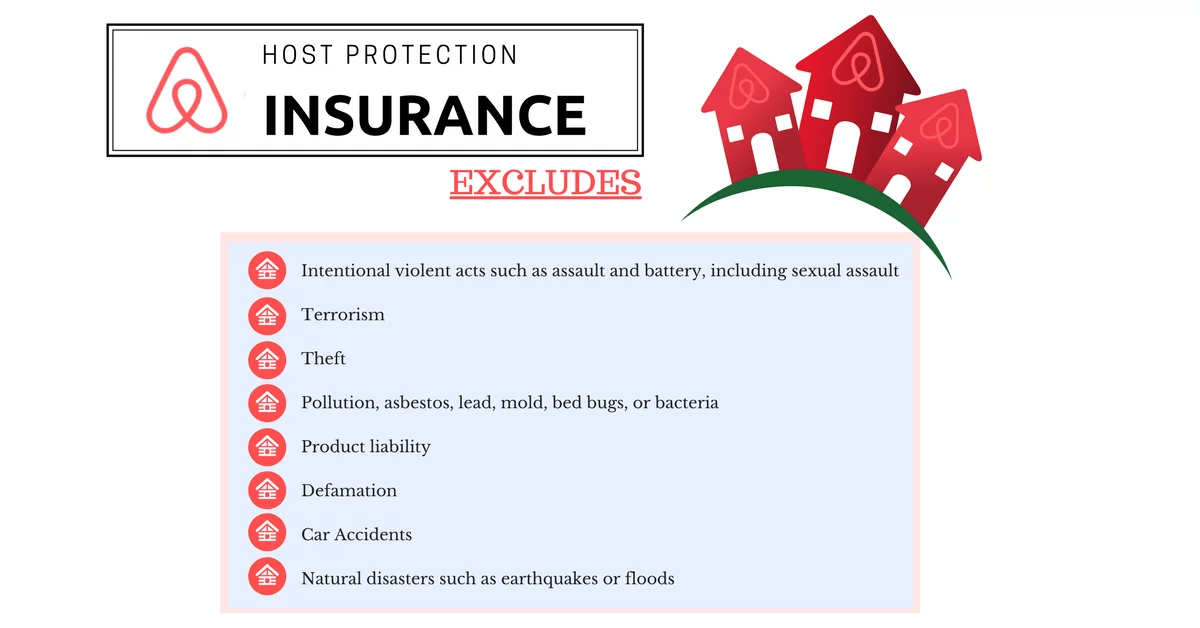 HOST PROTECTION
INSURANCE

EXCLUDES

Intentional violent acts such as assault and battery, including sexual assault

Terrorism

Theft

Pollution, asbestos, lead, mold, bed bugs, or bacteria

Product liability

Defamation

Car Accidents

Natural disasters such as earthquakes or floods